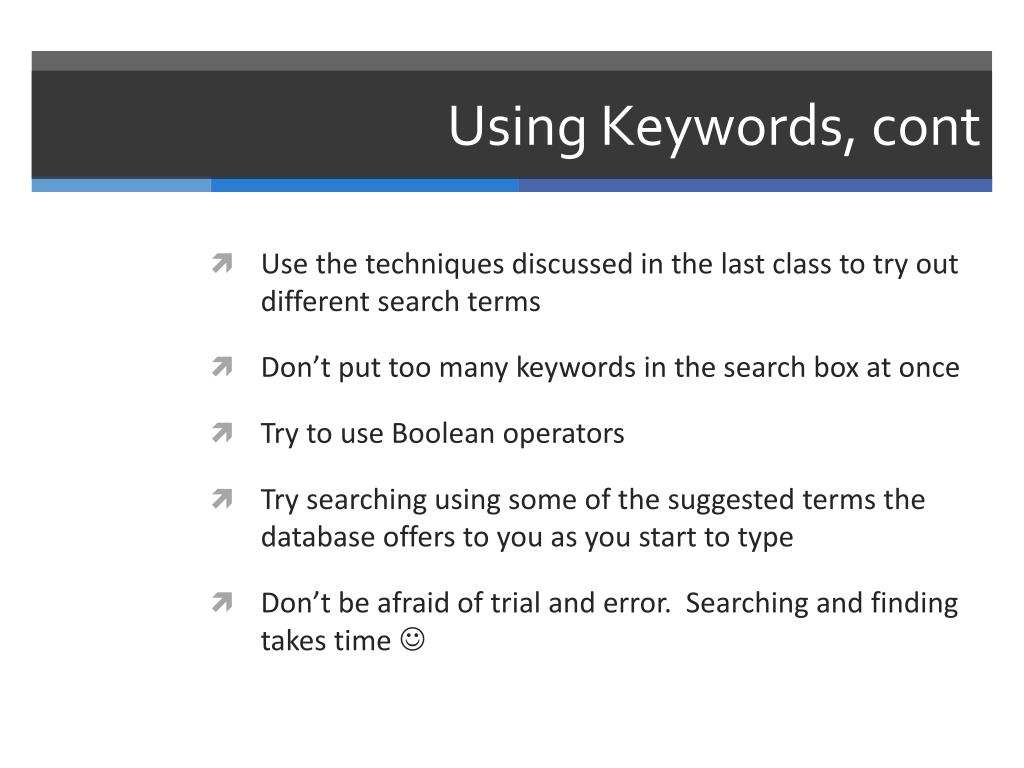 Using Keywords, cont

Use the techniques discussed in the last class to try out different search terms

Don’t put too many keywords in the search box at once

Try to use Boolean operators

Try searching using some of the suggested terms the database offers to you as you start to type

Don’t be afraid of trial and error.  Searching and finding takes time ☺